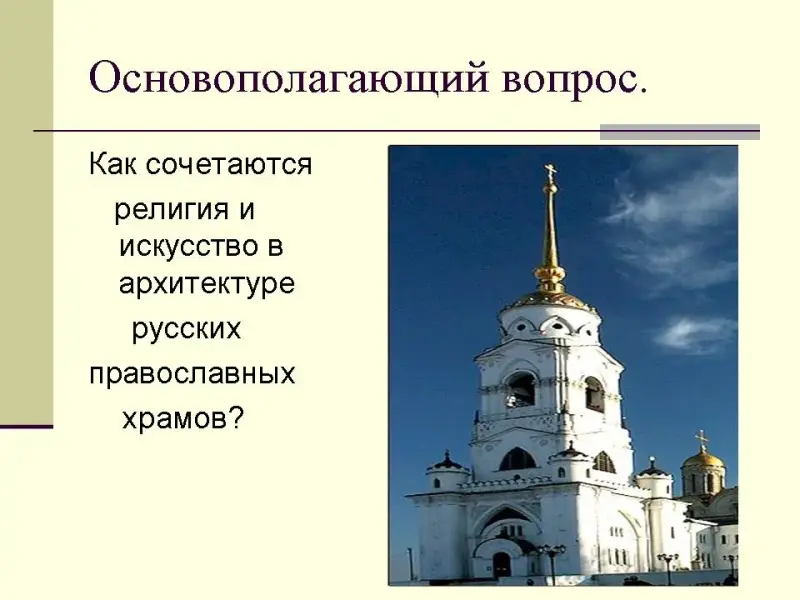 Основополагающий вопрос.

Как сочетаются религия и искусство в архитектуре русских православных храмов?